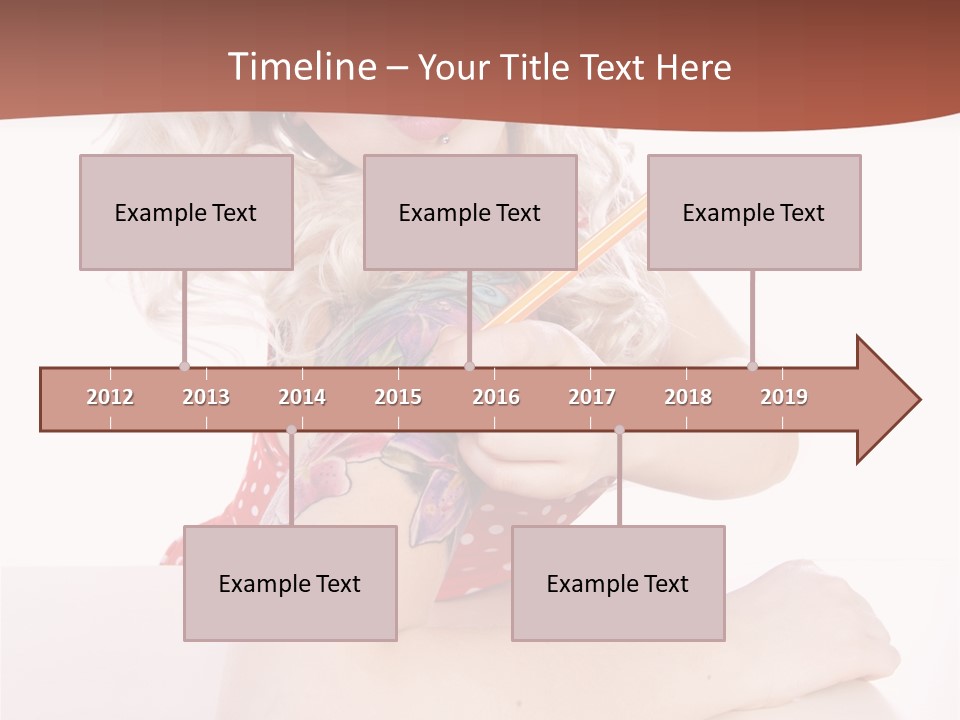 Timeline – Your Title Text Here

Example Text

Example Text

Example Text

2012 2013 2014 2015 2016 2017 2018 2019

Example Text

Example Text